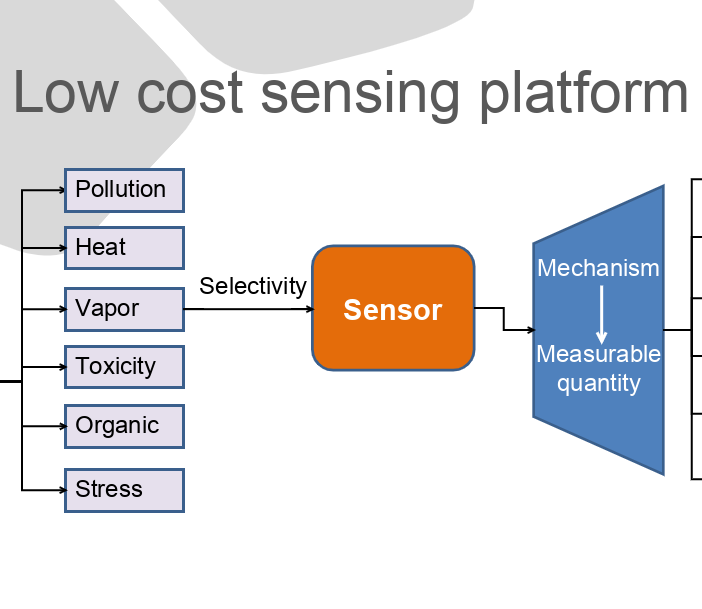 Low cost sensing platform

Pollution
Heat
Vapor
Toxicity
Organic
Stress

Selectivity

Sensor

Mechanism
Measurable quantity